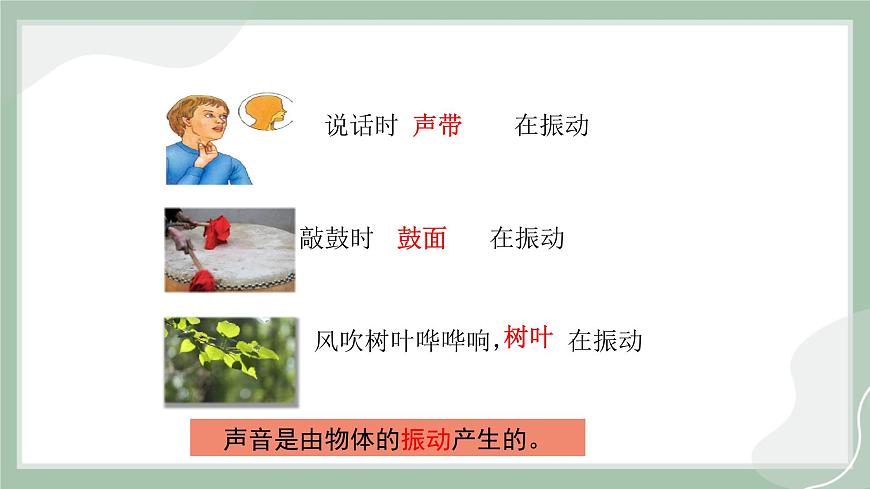 说话时 声带 在振动

敲鼓时 鼓面 在振动

风吹树叶哗哗响，树叶 在振动

声音是由物体的振动产生的。